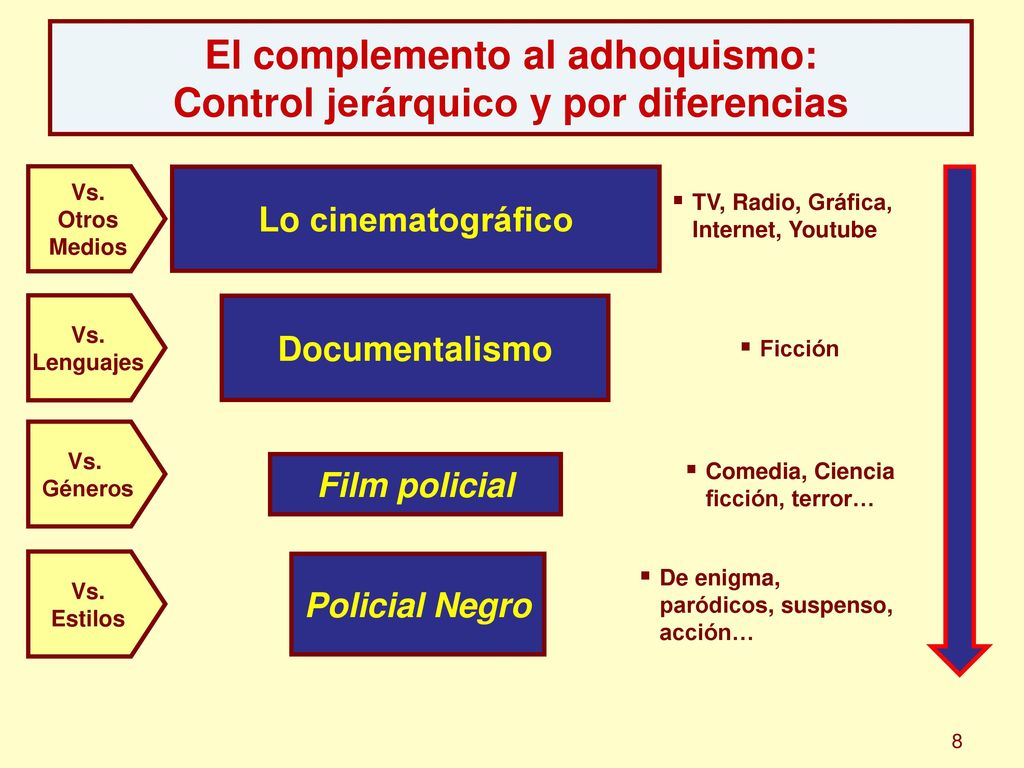 El complemento al adhoquismo:
Control jerárquico y por diferencias

Vs.
Otros
Medios

Lo cinematográfico

▪ TV, Radio, Gráfica, Internet, Youtube

Vs.
Lenguajes

Documentalismo

▪ Ficción

Vs.
Géneros

Film policial

▪ Comedia, Ciencia ficción, terror…

Vs.
Estilos

Policial Negro

▪ De enigma, paródicos, suspenso, acción…

8